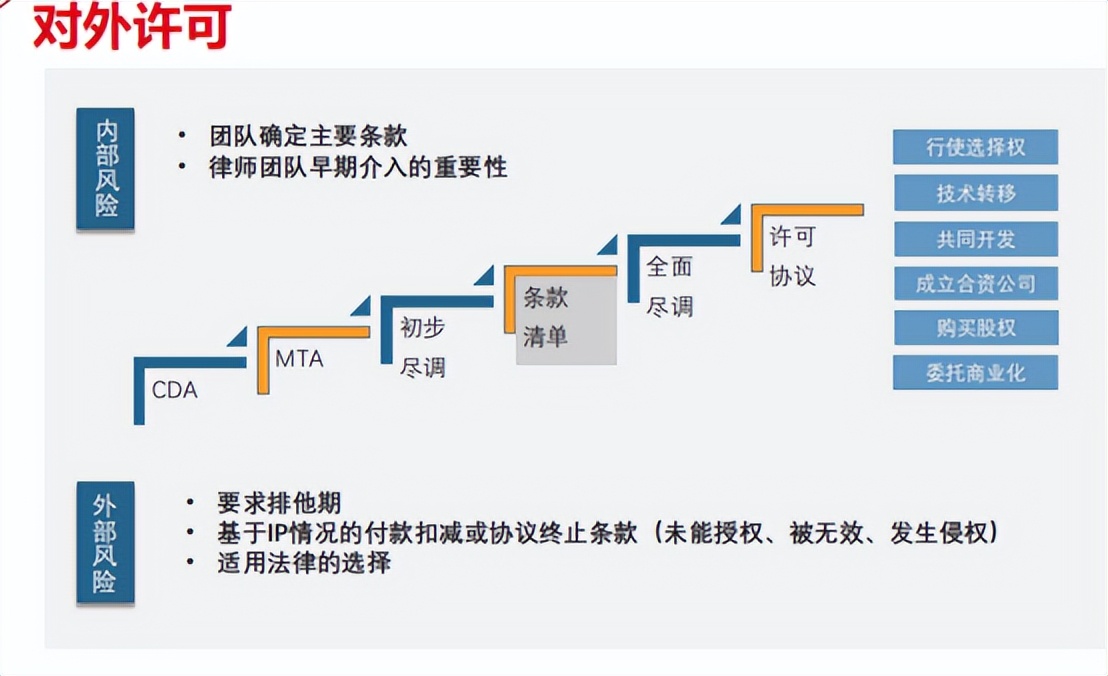 对外许可

内部风险

• 团队确定主要条款
• 律师团队早期介入的重要性

CDA

MTA

初步尽调

条款清单

全面尽调

许可协议

行使选择权

技术转移

共同开发

成立合资公司

购买股权

委托商业化

外部风险

• 要求排他期
• 基于IP情况的付款扣减或协议终止条款（未能授权、被无效、发生侵权）
• 适用法律的选择